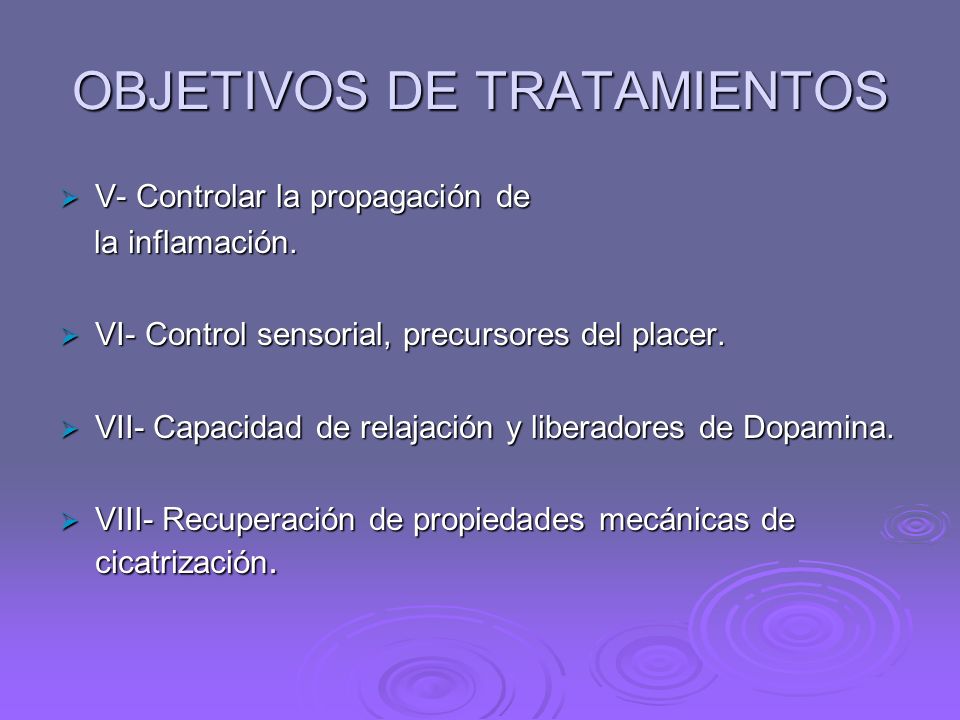 OBJETIVOS DE TRATAMIENTOS

V- Controlar la propagación de la inflamación.

VI- Control sensorial, precursores del placer.

VII- Capacidad de relajación y liberadores de Dopamina.

VIII- Recuperación de propiedades mecánicas de cicatrización.